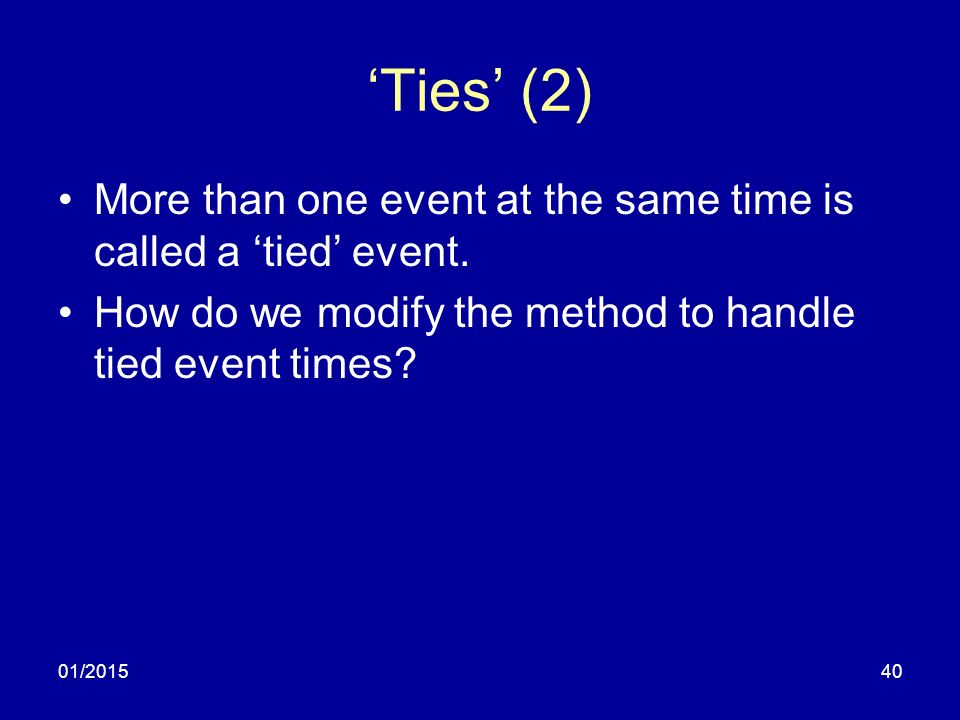 ‘Ties’ (2)

• More than one event at the same time is called a ‘tied’ event.
• How do we modify the method to handle tied event times?

01/2015

40